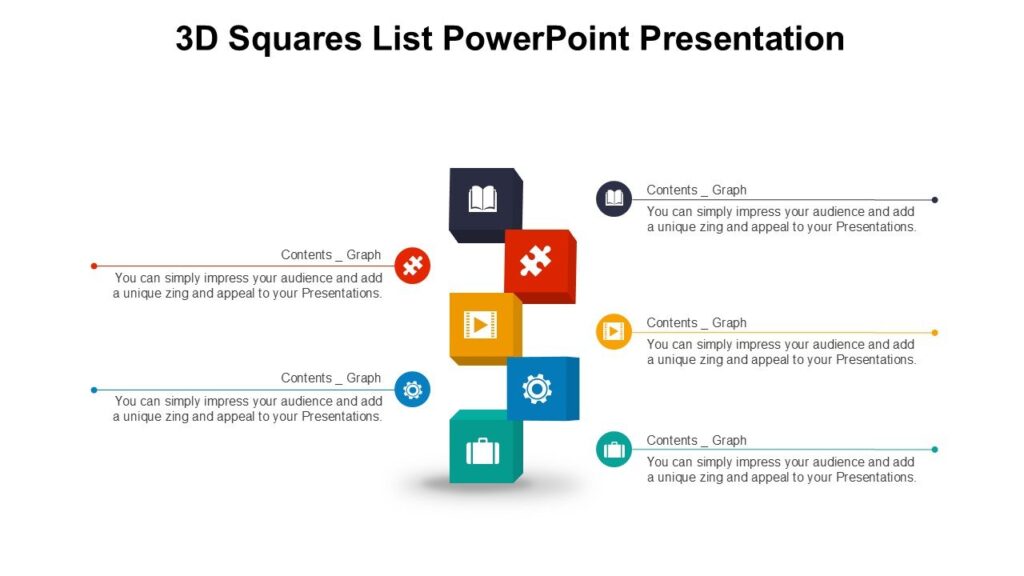 3D Squares List PowerPoint Presentation

Contents _ Graph
You can simply impress your audience and add a unique zing and appeal to your Presentations.

Contents _ Graph
You can simply impress your audience and add a unique zing and appeal to your Presentations.

Contents _ Graph
You can simply impress your audience and add a unique zing and appeal to your Presentations.

Contents _ Graph
You can simply impress your audience and add a unique zing and appeal to your Presentations.

Contents _ Graph
You can simply impress your audience and add a unique zing and appeal to your Presentations.